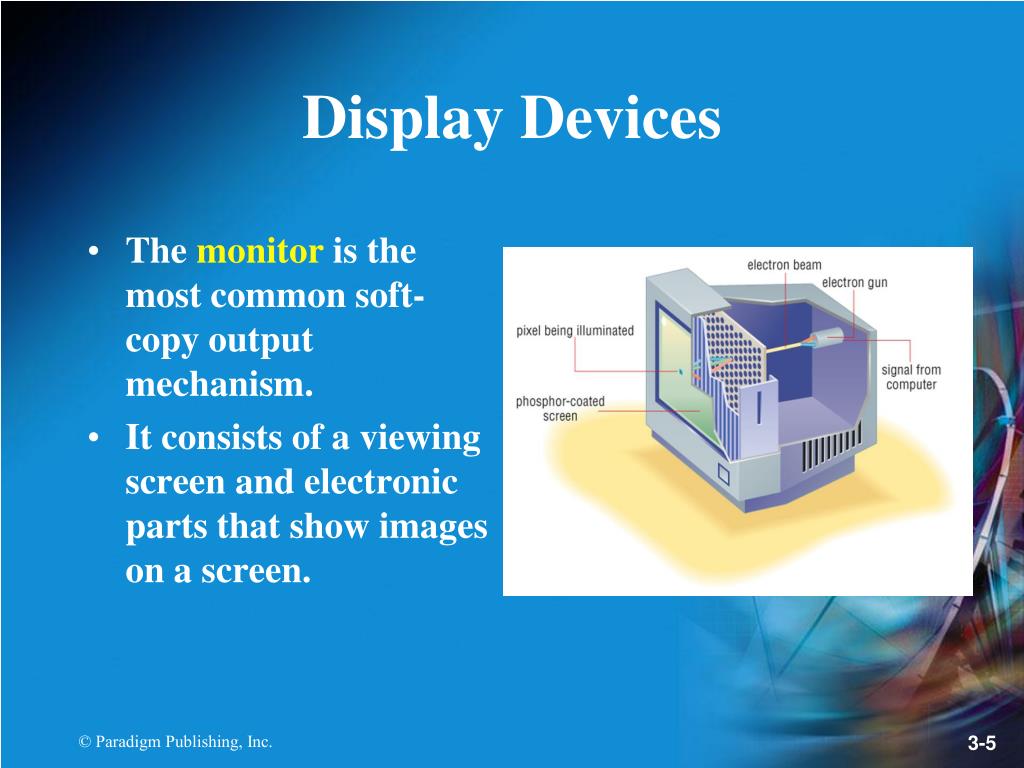 Display Devices

• The monitor is the most common soft-copy output mechanism.
• It consists of a viewing screen and electronic parts that show images on a screen.

electron beam
electron gun
pixel being illuminated
signal from computer
phosphor-coated screen

© Paradigm Publishing, Inc.

3-5